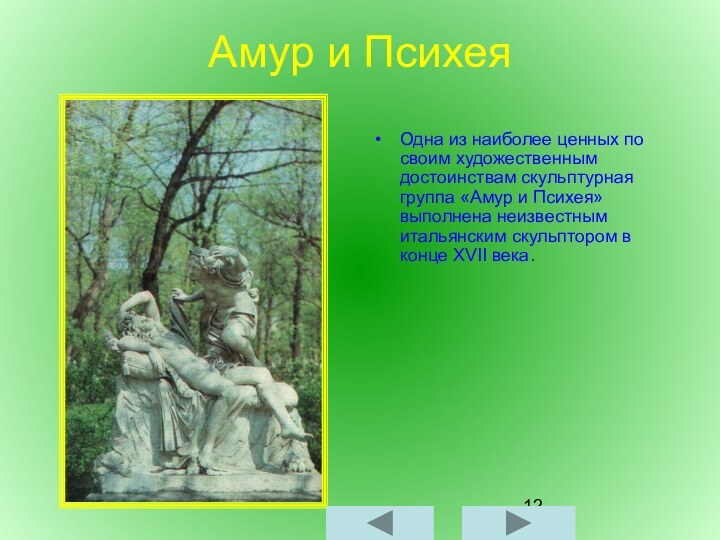 Амур и Психея

• Одна из наиболее ценных по своим художественным достоинствам скульптурная группа «Амур и Психея» выполнена неизвестным итальянским скульптором в конце XVII века.

12